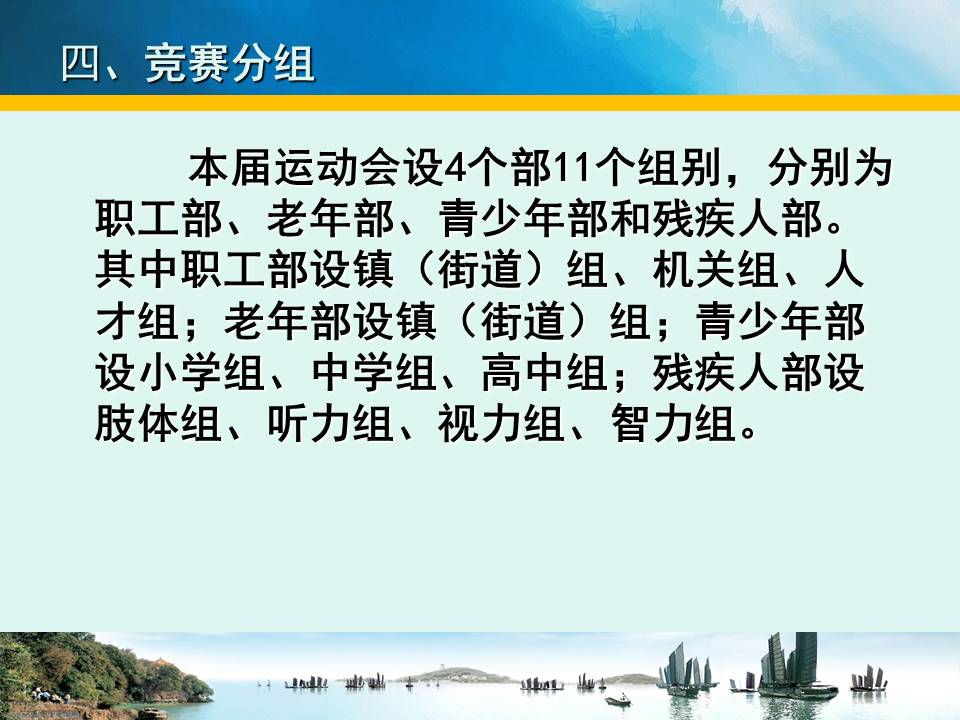 四、竞赛分组

本届运动会设4个部11个组别，分别为职工部、老年部、青少年部和残疾人部。其中职工部设镇（街道）组、机关组、人才组；老年部设镇（街道）组；青少年部设小学组、中学组、高中组；残疾人部设肢体组、听力组、视力组、智力组。